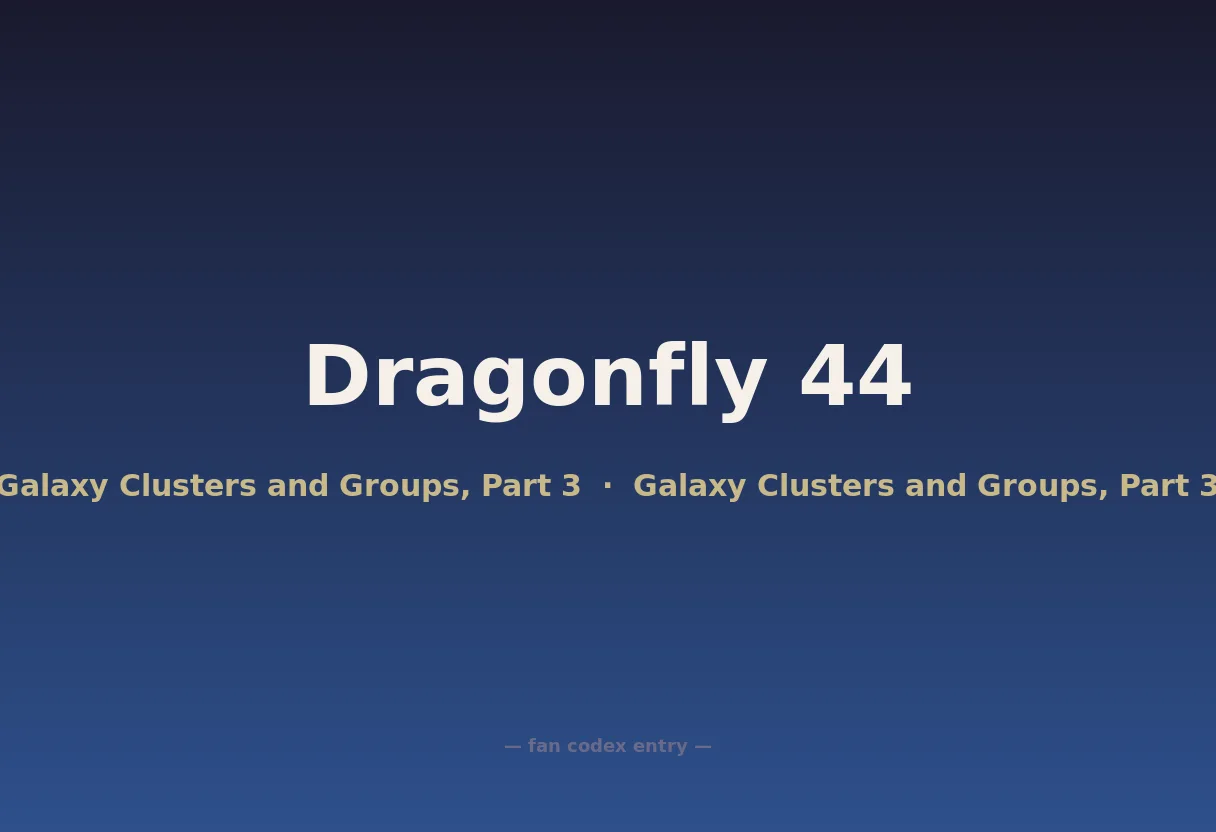 Dragonfly 44

Galaxy Clusters and Groups, Part 3 · Galaxy Clusters and Groups, Part 3

— fan codex entry —